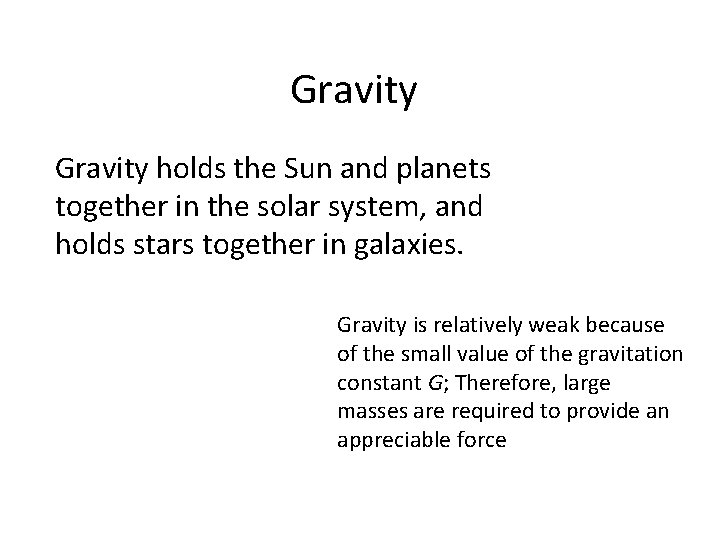 Gravity

Gravity holds the Sun and planets together in the solar system, and holds stars together in galaxies.

Gravity is relatively weak because of the small value of the gravitation constant $G$; Therefore, large masses are required to provide an appreciable force